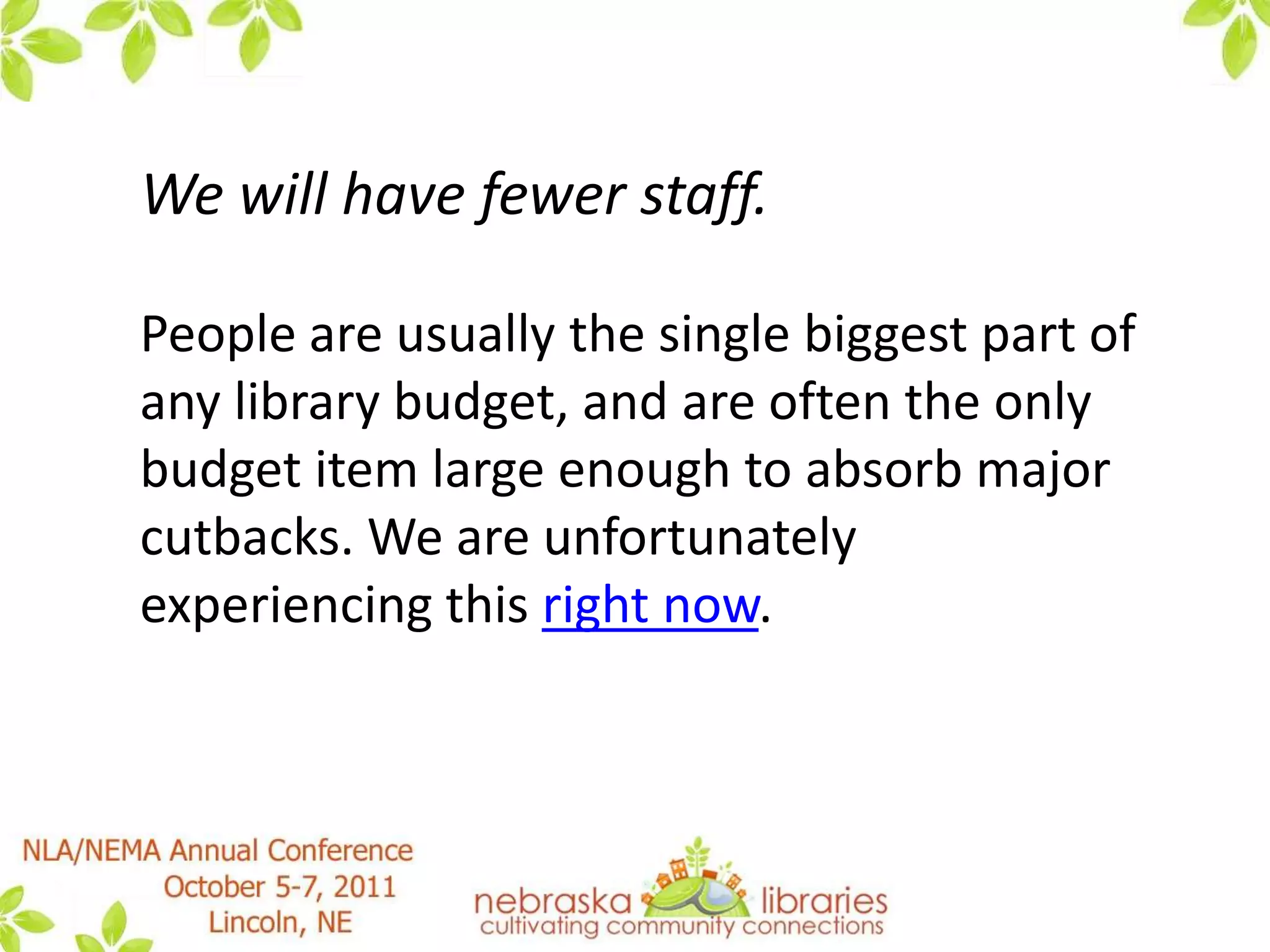 We will have fewer staff.

People are usually the single biggest part of any library budget, and are often the only budget item large enough to absorb major cutbacks. We are unfortunately experiencing this right now.

NLA/NEMA Annual Conference
October 5-7, 2011
Lincoln, NE

nebraska libraries
cultivating community connections